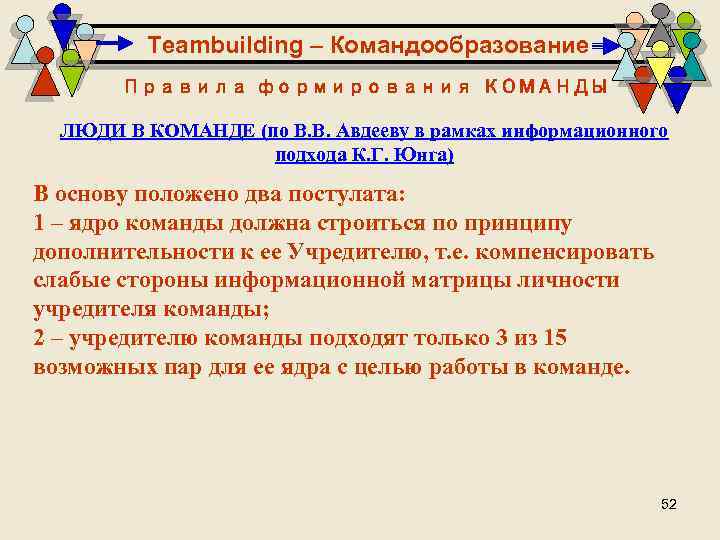 Teambuilding – Командообразование

Правила формирования КОМАНДЫ

ЛЮДИ В КОМАНДЕ (по В.В. Авдееву в рамках информационного подхода К.Г. Юнга)

В основу положено два постулата:
1 – ядро команды должна строиться по принципу дополнительности к ее Учредителю, т.е. компенсировать слабые стороны информационной матрицы личности учредителя команды;
2 – учредителю команды подходят только 3 из 15 возможных пар для ее ядра с целью работы в команде.

52